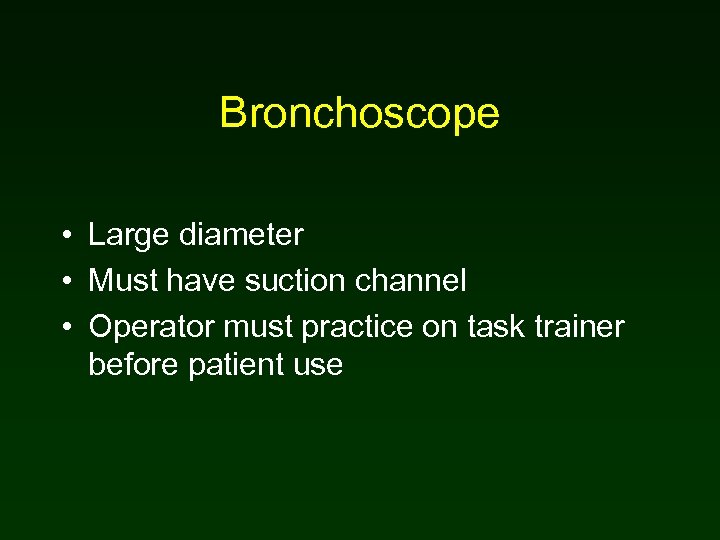 Bronchoscope

• Large diameter
• Must have suction channel
• Operator must practice on task trainer before patient use